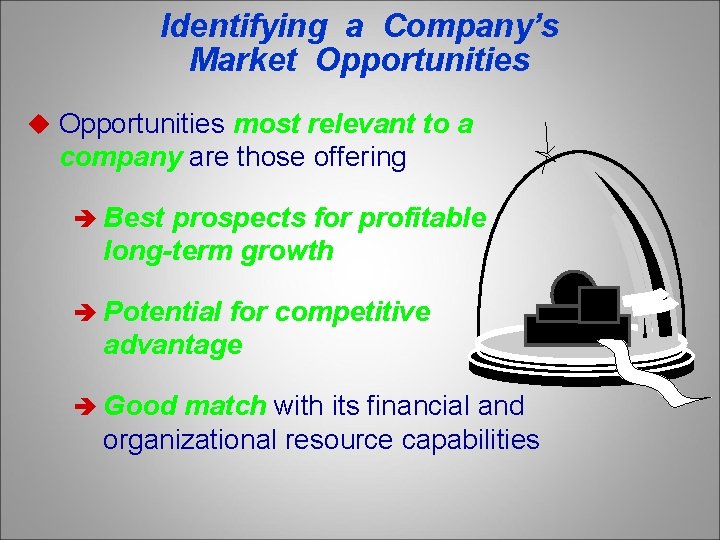 Identifying a Company's Market Opportunities

◆ Opportunities most relevant to a company are those offering

➔ Best prospects for profitable long-term growth

➔ Potential for competitive advantage

➔ Good match with its financial and organizational resource capabilities